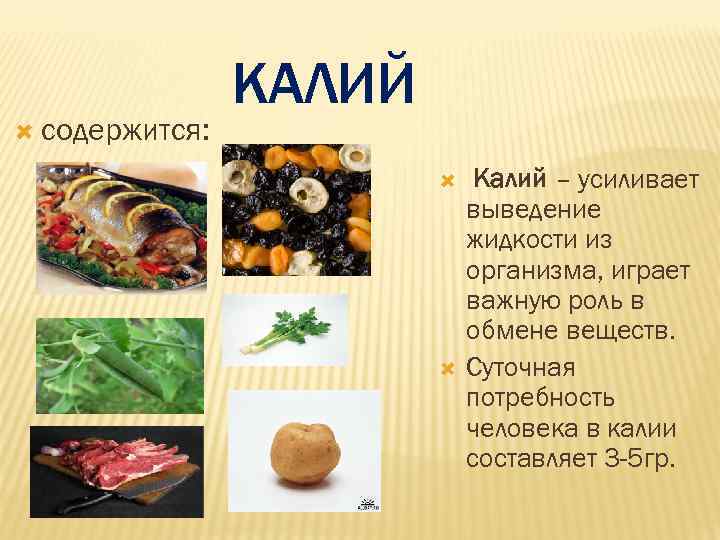 КАЛИЙ

содержится:

Калий – усиливает выведение жидкости из организма, играет важную роль в обмене веществ.

Суточная потребность человека в калии составляет 3-5гр.